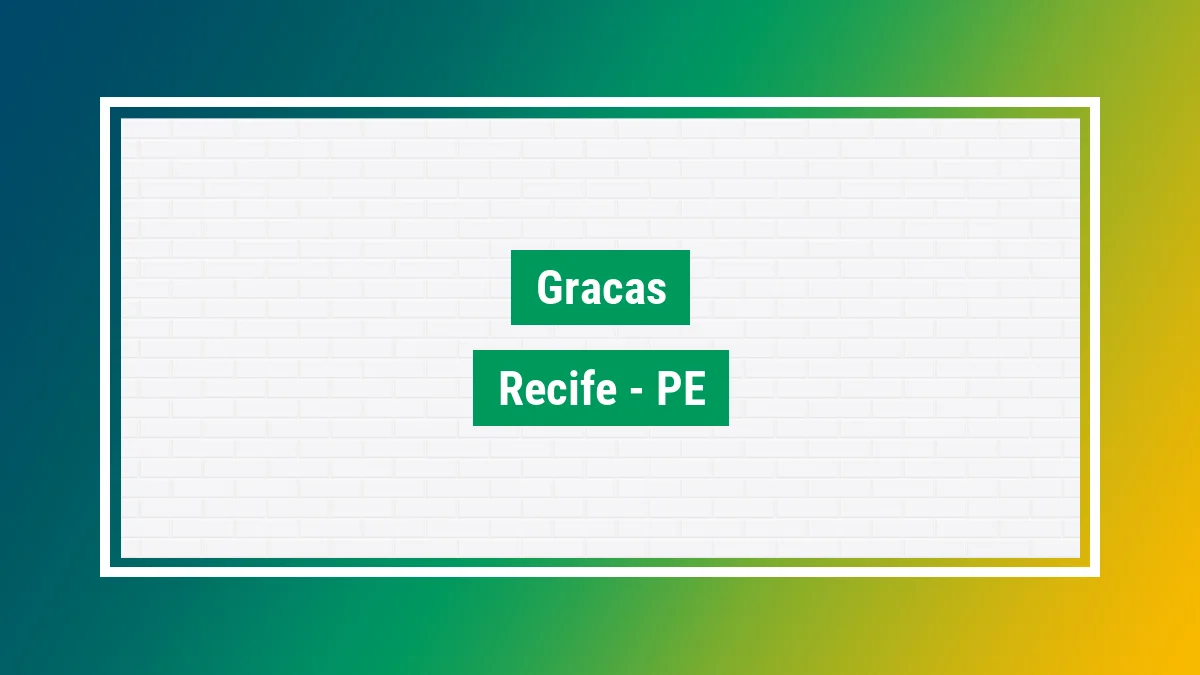 Gracas

Recife - PE